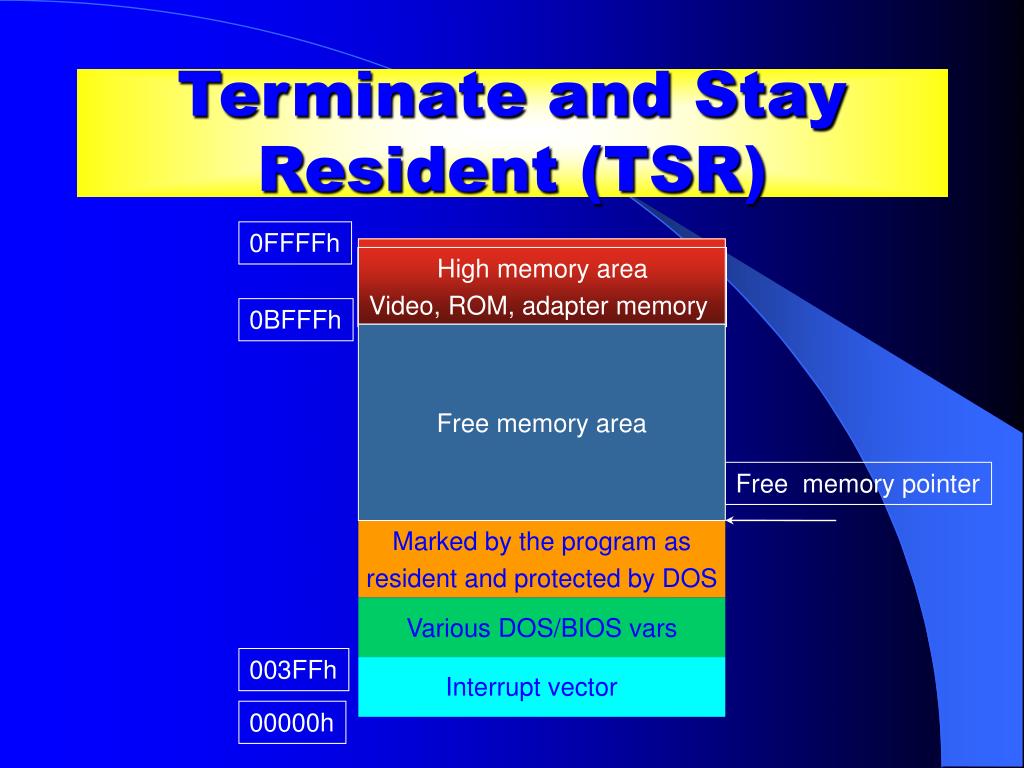 Terminate and Stay Resident (TSR)

0FFFFh

High memory area
Video, ROM, adapter memory

0BFFFh

Free memory area

Free  memory pointer

Marked by the program as resident and protected by DOS

Various DOS/BIOS vars

003FFh

Interrupt vector

00000h